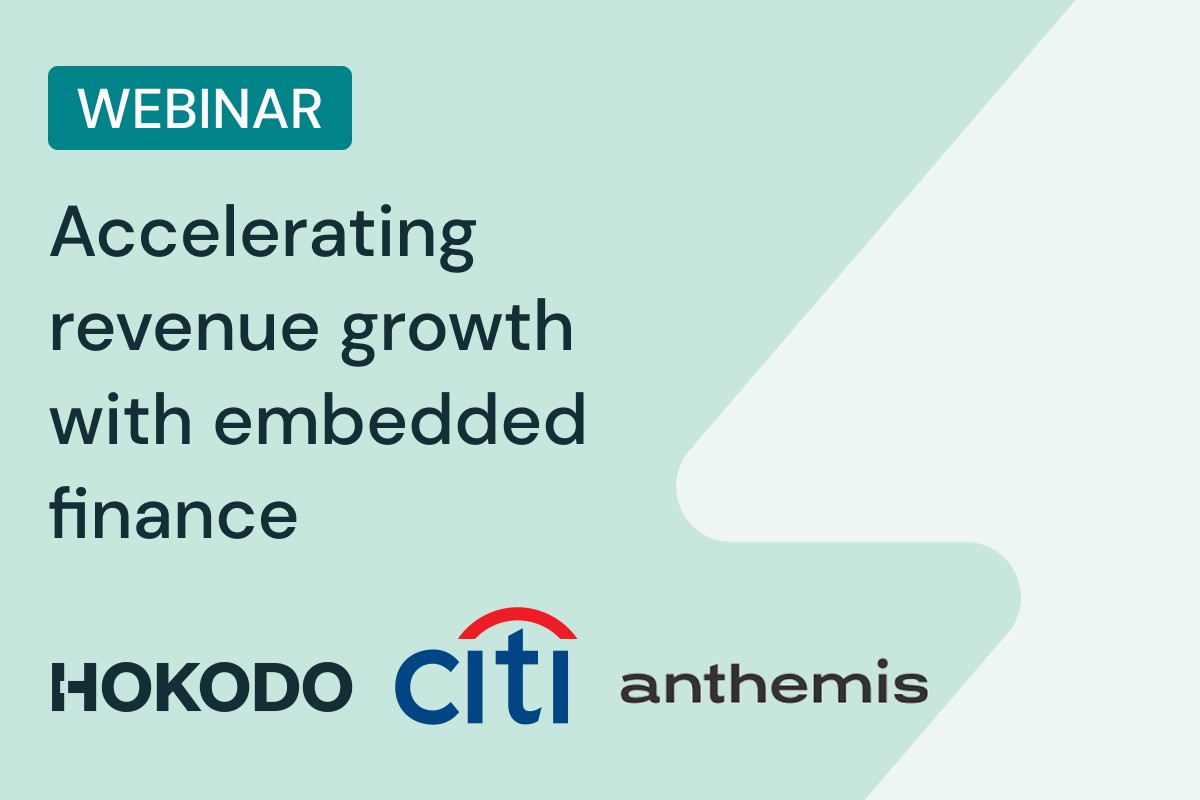 WEBINAR

Accelerating revenue growth with embedded finance

HOKODO citi anthemis